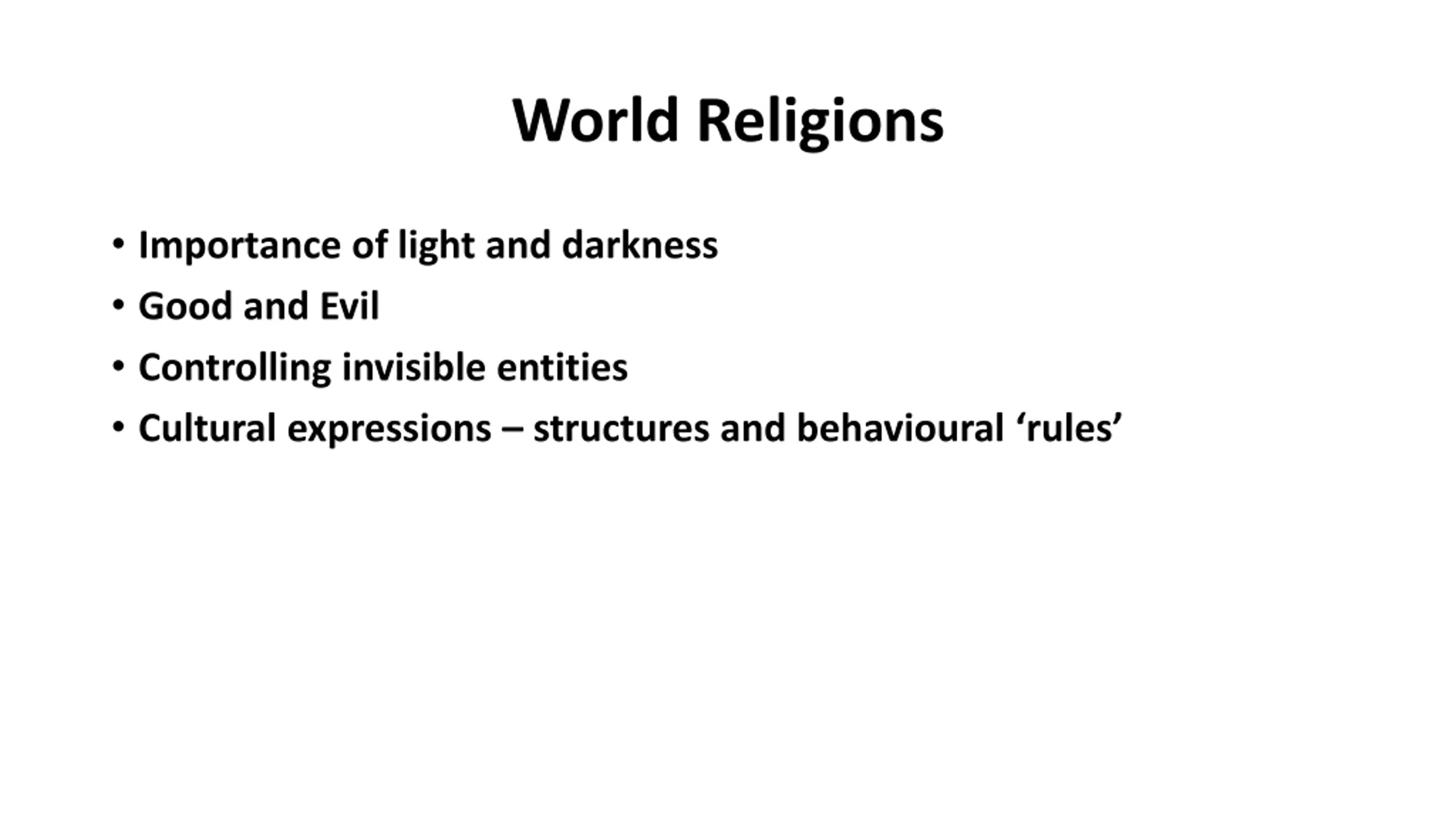 World Religions

• Importance of light and darkness
• Good and Evil
• Controlling invisible entities
• Cultural expressions – structures and behavioural ‘rules’